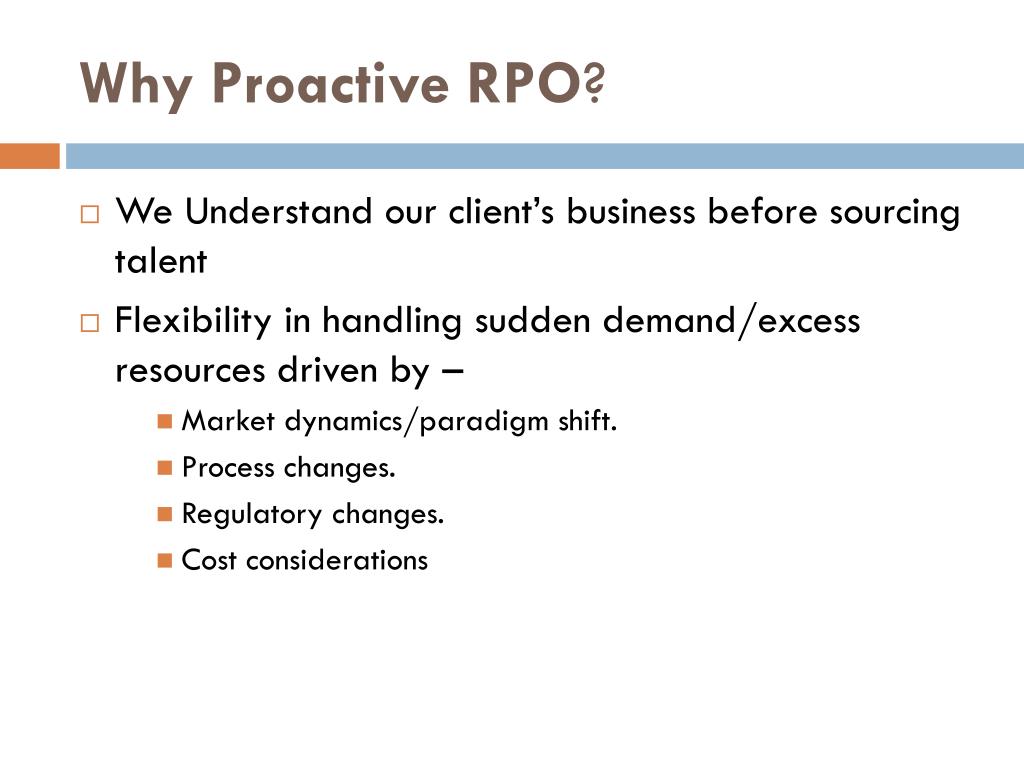 Why Proactive RPO?

We Understand our client’s business before sourcing talent

Flexibility in handling sudden demand/excess resources driven by –

Market dynamics/paradigm shift.

Process changes.

Regulatory changes.

Cost considerations